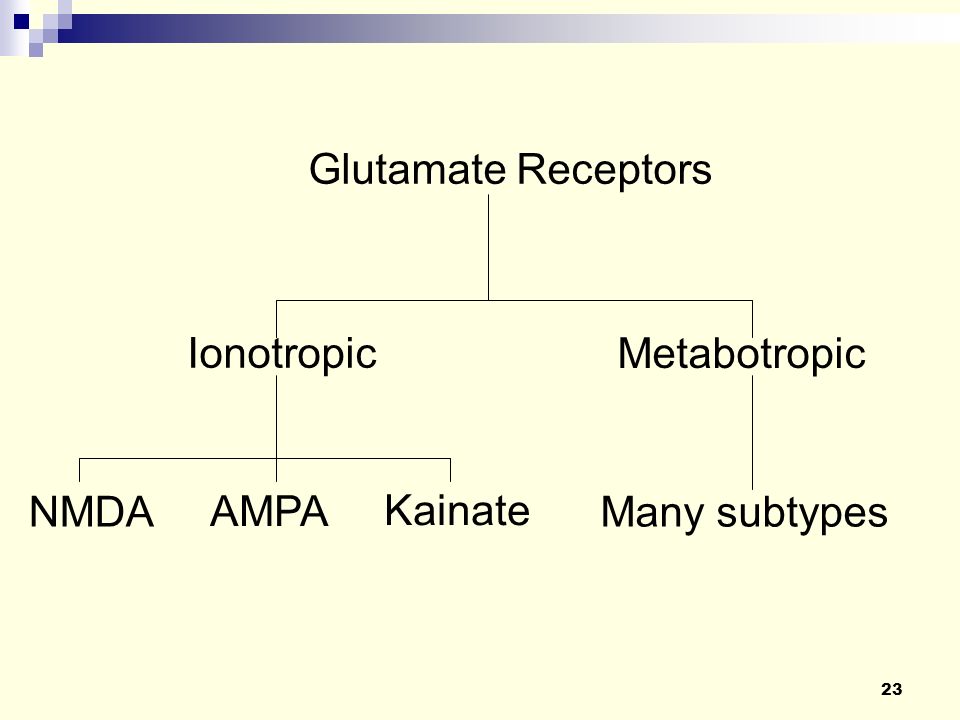 Glutamate Receptors

Ionotropic

Metabotropic

NMDA

AMPA

Kainate

Many subtypes

23